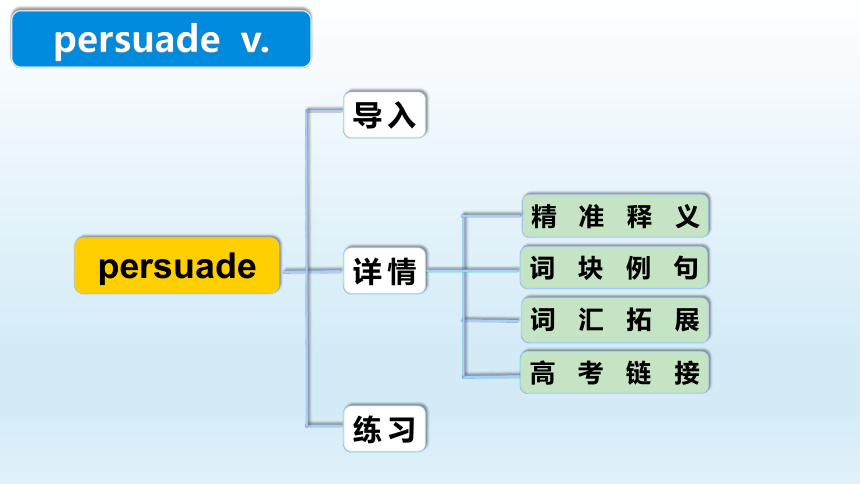 persuade v.

persuade

导入

详情

精准释义

词块例句

词汇拓展

高考链接

练习